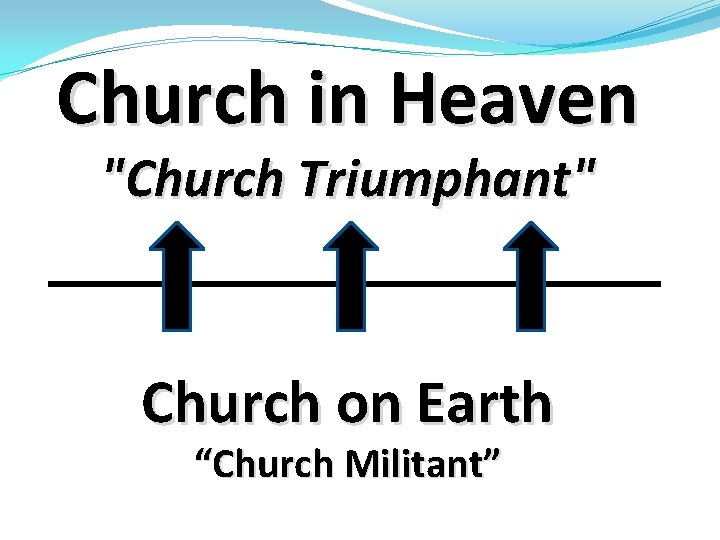 Church in Heaven
"Church Triumphant"

Church on Earth
“Church Militant”